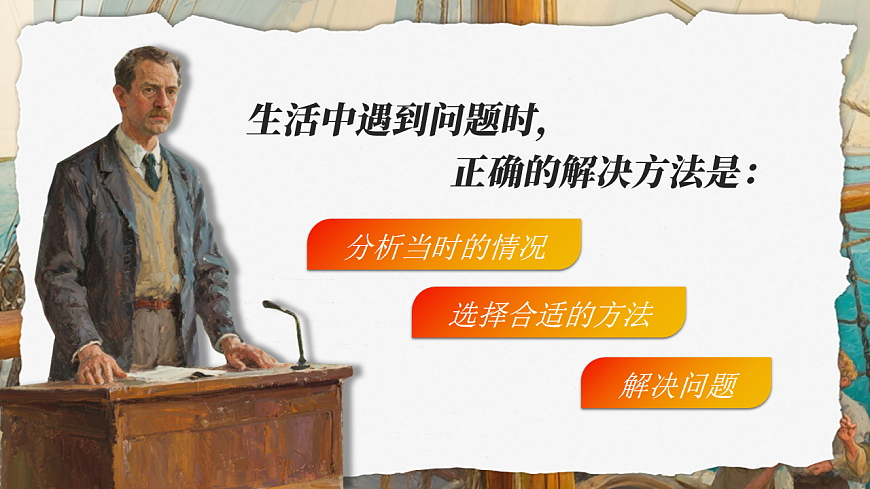 生活中遇到问题时,
正确的解决方法是:

分析当时的情况

选择合适的方法

解决问题